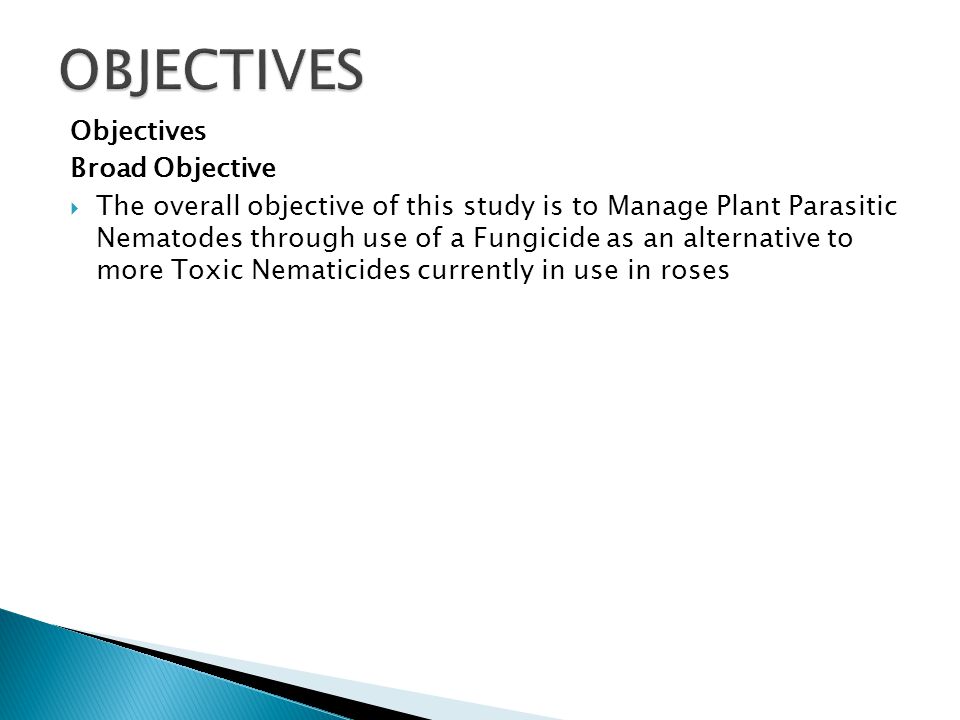 OBJECTIVES

Objectives

Broad Objective

The overall objective of this study is to Manage Plant Parasitic Nematodes through use of a Fungicide as an alternative to more Toxic Nematicides currently in use in roses